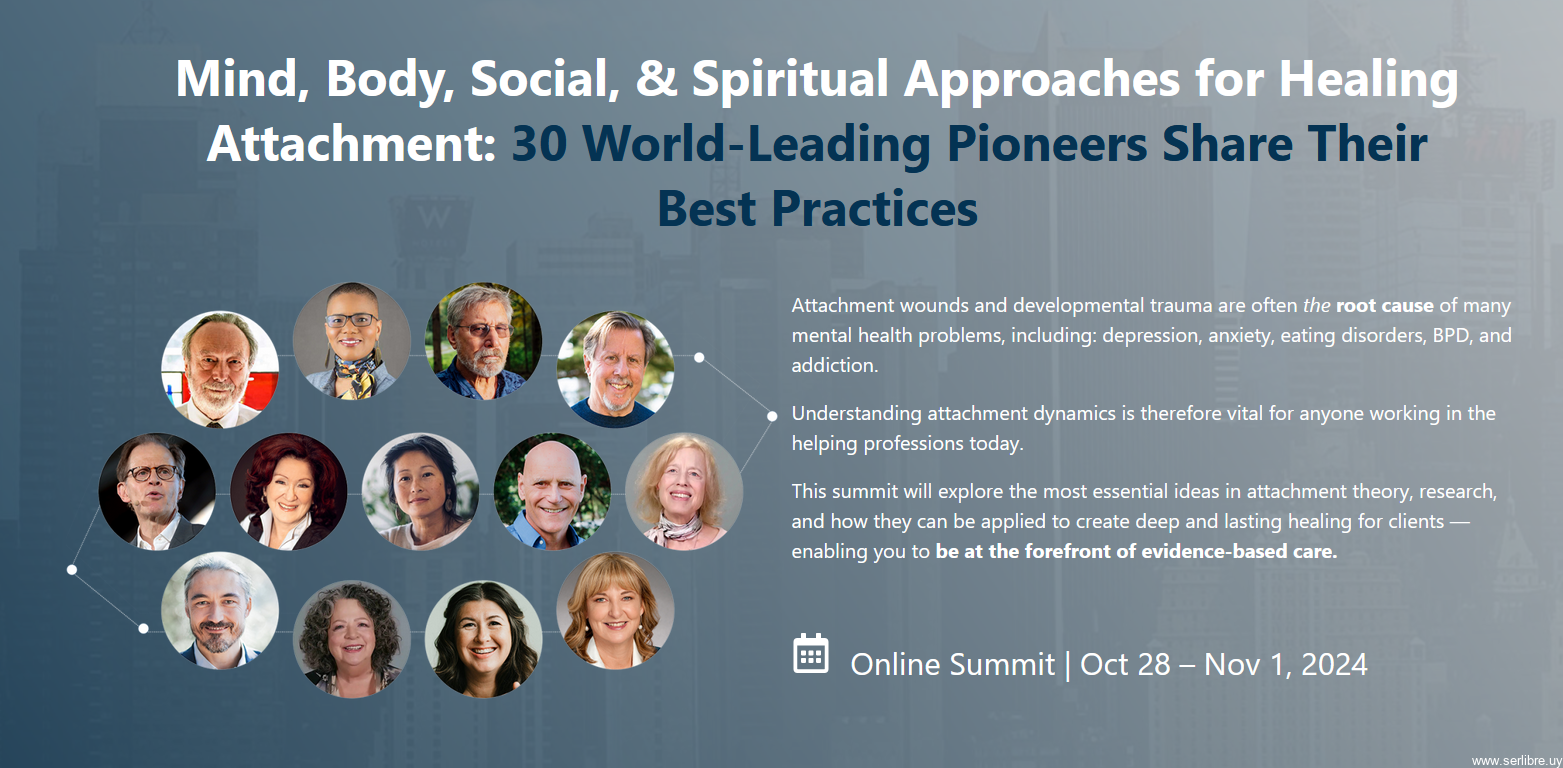 Mind, Body, Social, & Spiritual Approaches for Healing Attachment: 30 World-Leading Pioneers Share Their Best Practices

Attachment wounds and developmental trauma are often the root cause of many mental health problems, including: depression, anxiety, eating disorders, BPD, and addiction.

Understanding attachment dynamics is therefore vital for anyone working in the helping professions today.

This summit will explore the most essential ideas in attachment theory, research, and how they can be applied to create deep and lasting healing for clients — enabling you to be at the forefront of evidence-based care.

Online Summit | Oct 28 – Nov 1, 2024

www.serlibre.uy